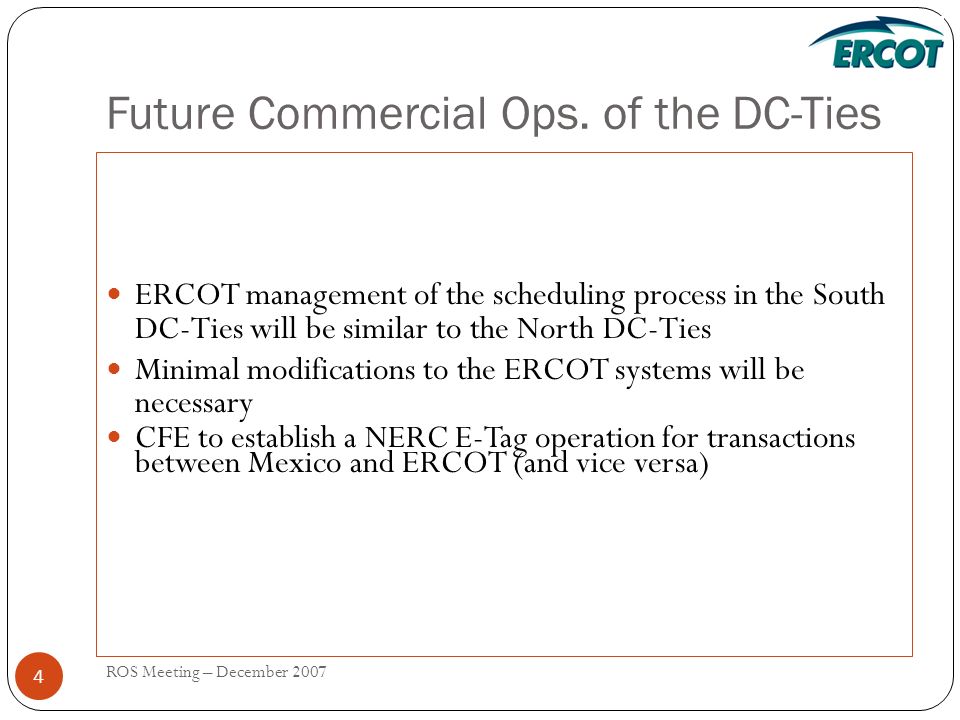 ERCOT

Future Commercial Ops. of the DC-Ties

- ERCOT management of the scheduling process in the South DC-Ties will be similar to the North DC-Ties
- Minimal modifications to the ERCOT systems will be necessary
- CFE to establish a NERC E-Tag operation for transactions between Mexico and ERCOT (and vice versa)

4

ROS Meeting – December 2007